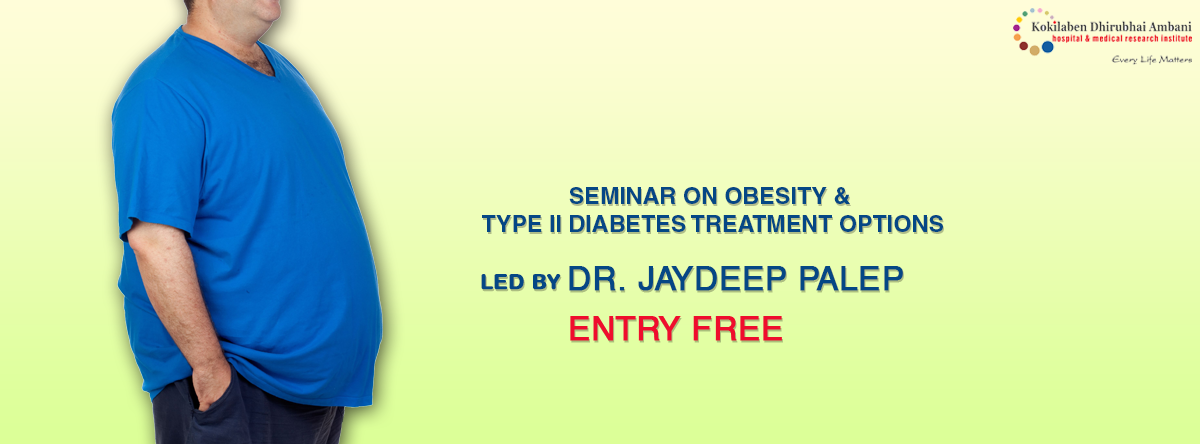 Kokilaben Dhirubhai Ambani
hospital & medical research institute
Every Life Matters

SEMINAR ON OBESITY &
TYPE II DIABETES TREATMENT OPTIONS

LED BY DR. JAYDEEP PALEP

ENTRY FREE